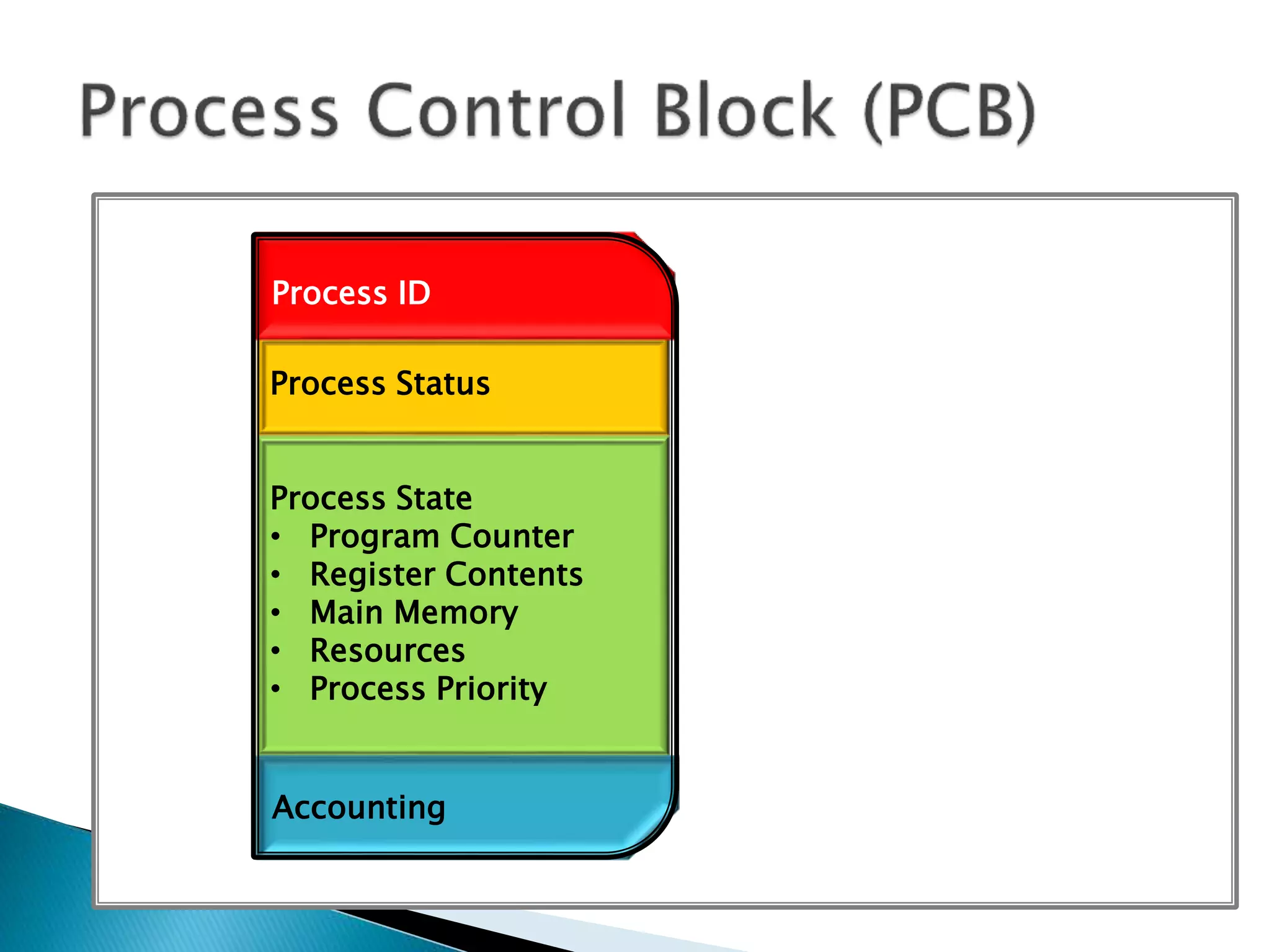 Process Control Block (PCB)

Process ID

Process Status

Process State
• Program Counter
• Register Contents
• Main Memory
• Resources
• Process Priority

Accounting